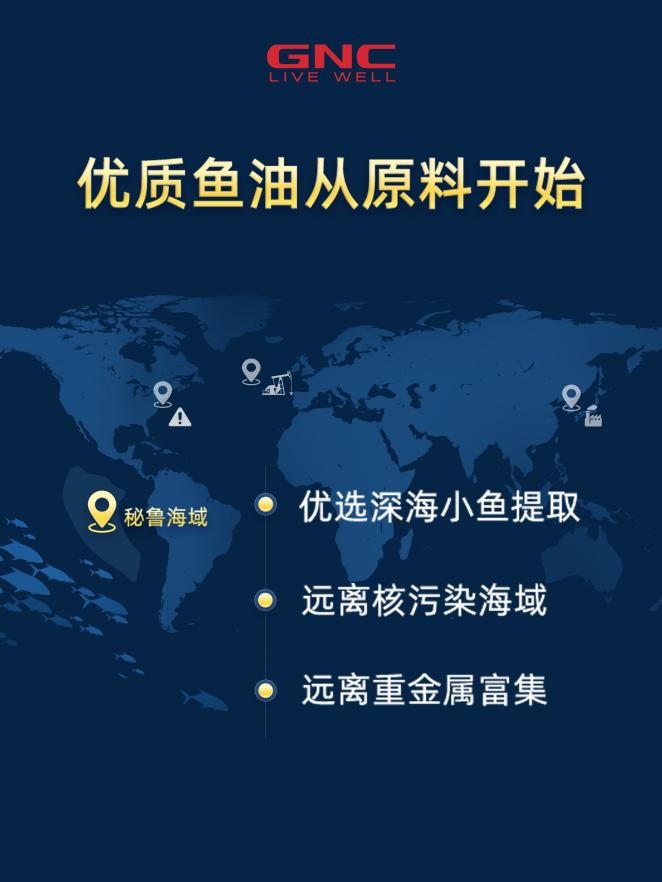 GNC
LIVE WELL

优质鱼油从原料开始

秘鲁海域

优选深海小鱼提取

远离核污染海域

远离重金属富集